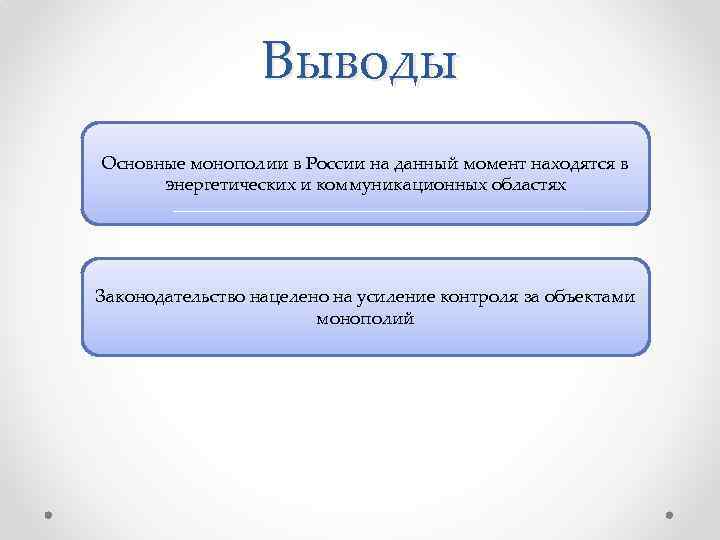 Выводы

Основные монополии в России на данный момент находятся в энергетических и коммуникационных областях

Законодательство нацелено на усиление контроля за объектами монополий